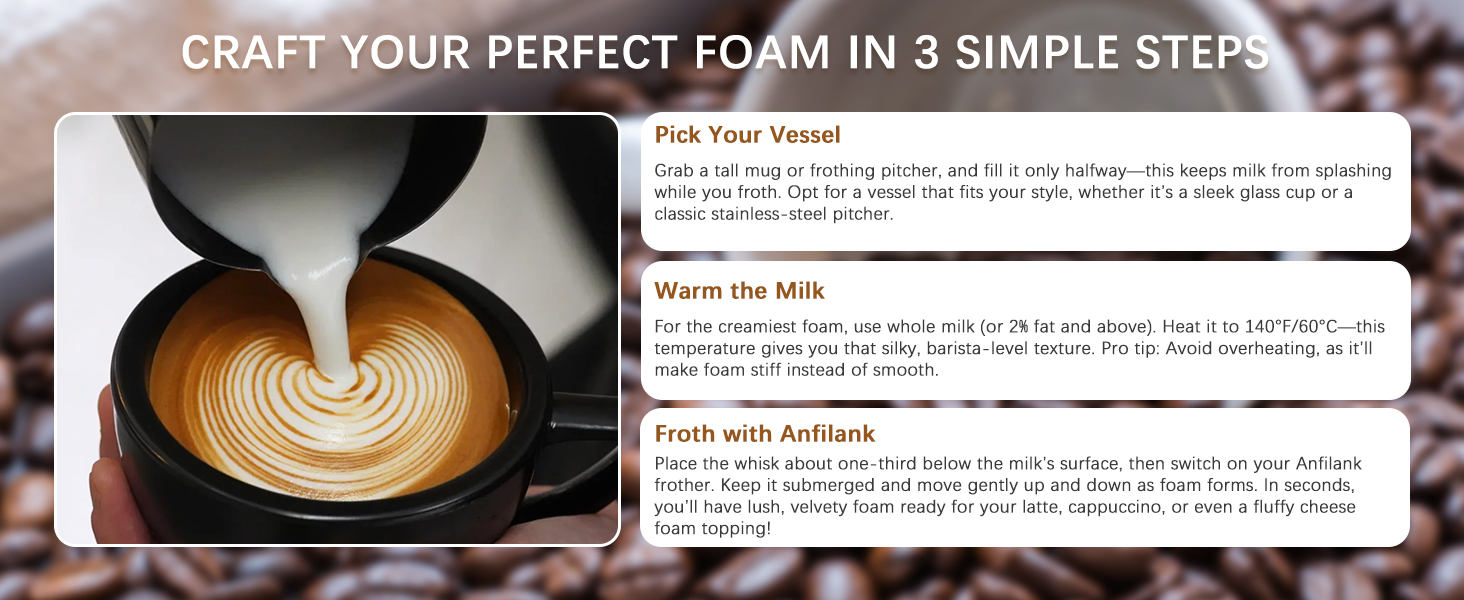 CRAFT YOUR PERFECT FOAM IN 3 SIMPLE STEPS

Pick Your Vessel

Grab a tall mug or frothing pitcher, and fill it only halfway—this keeps milk from splashing while you froth. Opt for a vessel that fits your style, whether it's a sleek glass cup or a classic stainless-steel pitcher.

Warm the Milk

For the creamiest foam, use whole milk (or 2% fat and above). Heat it to 140°F/60°C—this temperature gives you that silky, barista-level texture. Pro tip: Avoid overheating, as it'll make foam stiff instead of smooth.

Froth with Anfilank

Place the whisk about one-third below the milk's surface, then switch on your Anfilank frother. Keep it submerged and move gently up and down as foam forms. In seconds, you'll have lush, velvety foam ready for your latte, cappuccino, or even a fluffy cheese foam topping!